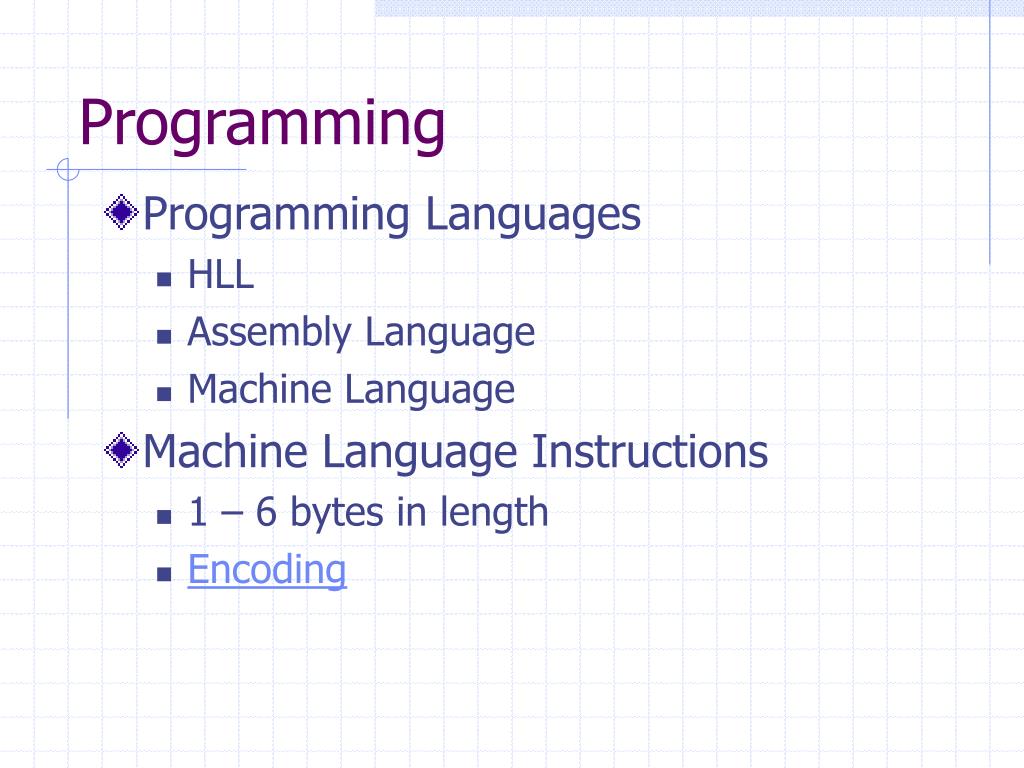 Programming

Programming Languages
- HLL
- Assembly Language
- Machine Language

Machine Language Instructions
- 1 – 6 bytes in length
- Encoding